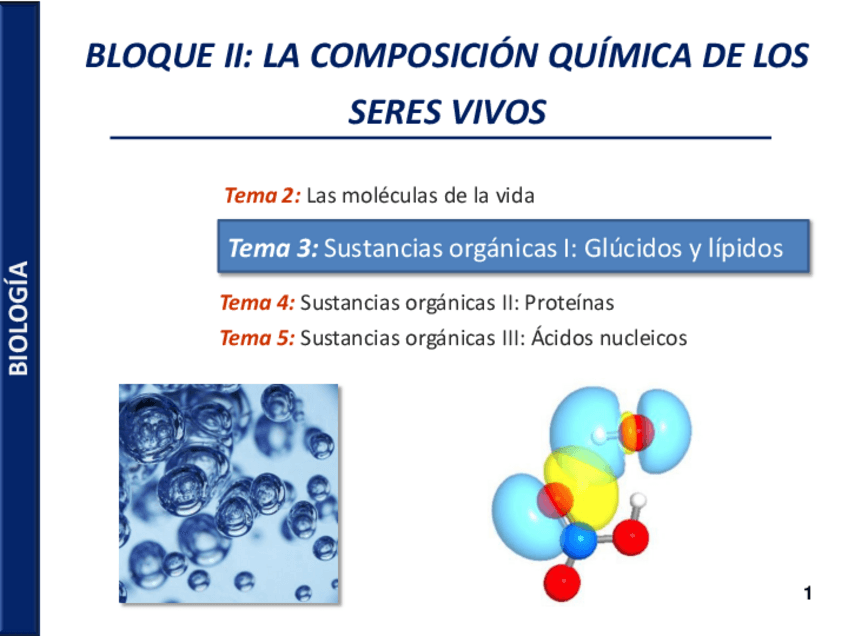 BIOLOGÍA

BLOQUE II: LA COMPOSICIÓN QUÍMICA DE LOS SERES VIVOS

Tema 2: Las moléculas de la vida

Tema 3: Sustancias orgánicas I: Glúcidos y lípidos

Tema 4: Sustancias orgánicas II: Proteínas

Tema 5: Sustancias orgánicas III: Ácidos nucleicos

1